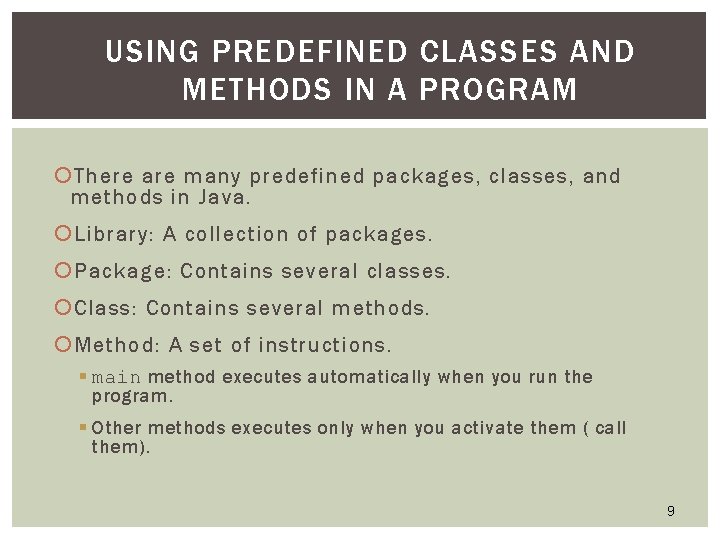 USING PREDEFINED CLASSES AND METHODS IN A PROGRAM

There are many predefined packages, classes, and methods in Java.

Library: A collection of packages.

Package: Contains several classes.

Class: Contains several methods.

Method: A set of instructions.

main method executes automatically when you run the program.

Other methods executes only when you activate them ( call them).

9